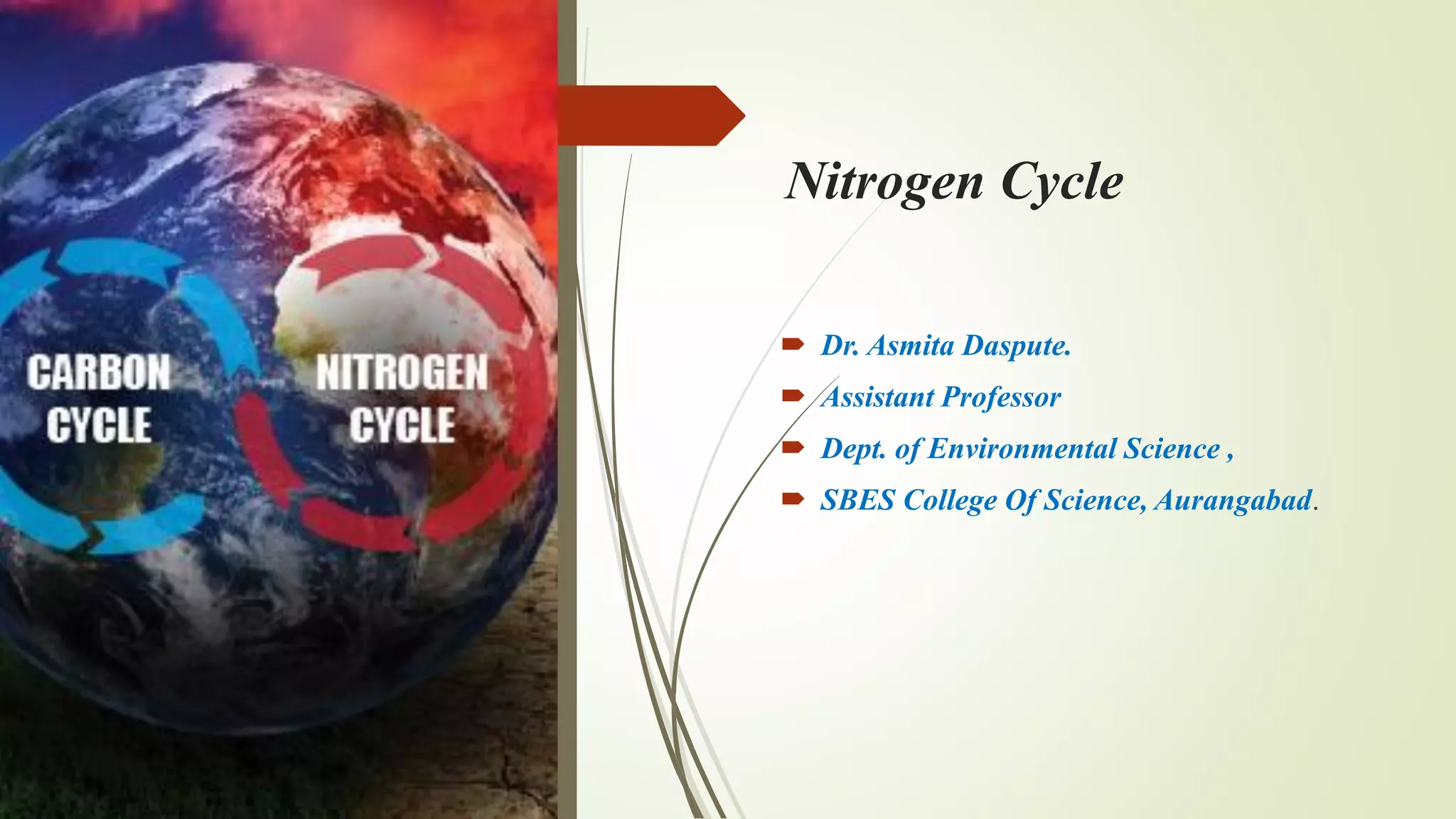 CARBON CYCLE

NITROGEN CYCLE

Nitrogen Cycle

Dr. Asmita Daspute.

Assistant Professor

Dept. of Environmental Science ,

SBES College Of Science, Aurangabad.